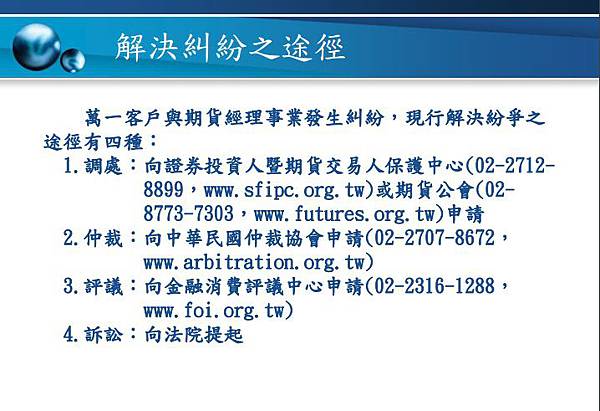 解決糾紛之途徑

萬一客戶與期貨經理事業發生糾紛，現行解決紛爭之途徑有四種：

1.調處：向證券投資人暨期貨交易人保護中心(02-2712-8899，www.sfipc.org.tw)或期貨公會(02-8773-7303，www.futures.org.tw)申請

2.仲裁：向中華民國仲裁協會申請(02-2707-8672，www.arbitration.org.tw)

3.評議：向金融消費評議中心申請(02-2316-1288，www.foi.org.tw)

4.訴訟：向法院提起